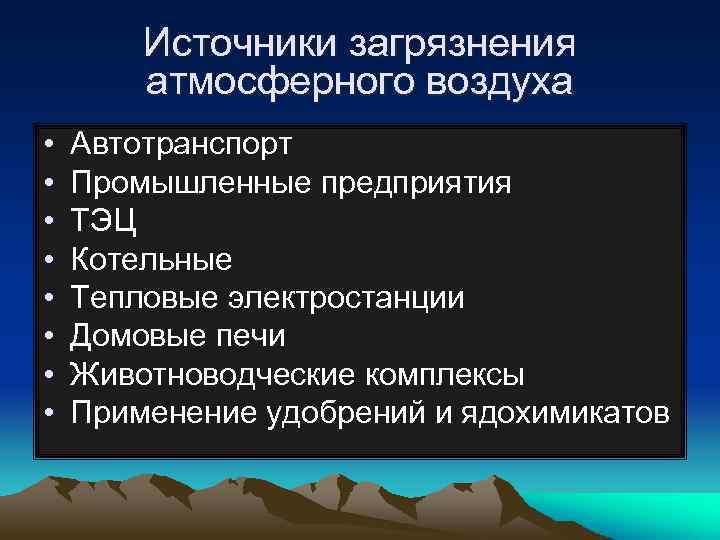 Источники загрязнения атмосферного воздуха

• Автотранспорт
• Промышленные предприятия
• ТЭЦ
• Котельные
• Тепловые электростанции
• Домовые печи
• Животноводческие комплексы
• Применение удобрений и ядохимикатов